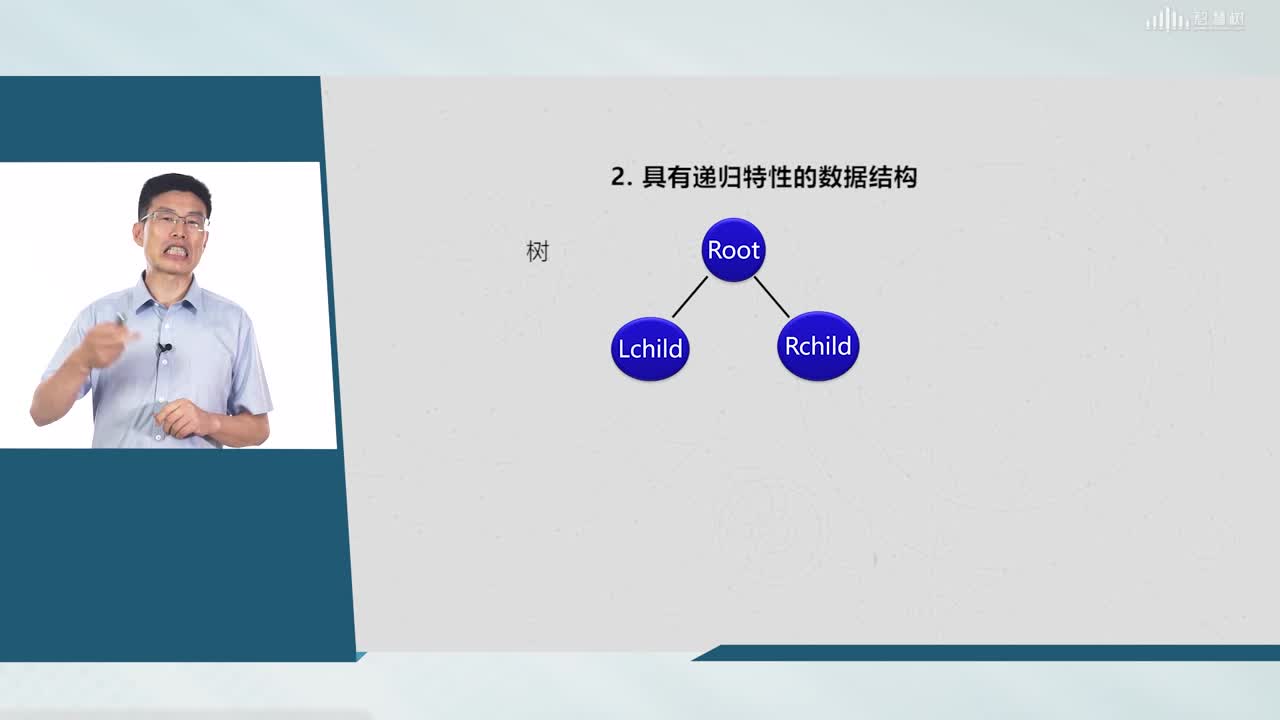 智慧树

2. 具有递归特性的数据结构

树

Root

Lchild

Rchild